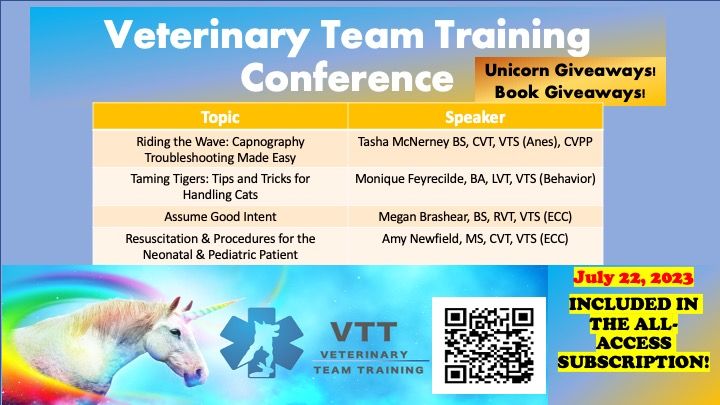 Veterinary Team Training Conference

Unicorn Giveaways! Book Giveaways!

| Topic | Speaker |
|---|---|
| Riding the Wave: Capnography Troubleshooting Made Easy | Tasha McNerney BS, CVT, VTS (Anes), CVPP |
| Taming Tigers: Tips and Tricks for Handling Cats | Monique Feyrecilde, BA, LVT, VTS (Behavior) |
| Assume Good Intent | Megan Brashear, BS, RVT, VTS (ECC) |
| Resuscitation & Procedures for the Neonatal & Pediatric Patient | Amy Newfield, MS, CVT, VTS (ECC) |

VTT VETERINARY TEAM TRAINING

July 22, 2023

INCLUDED IN THE ALL-ACCESS SUBSCRIPTION!